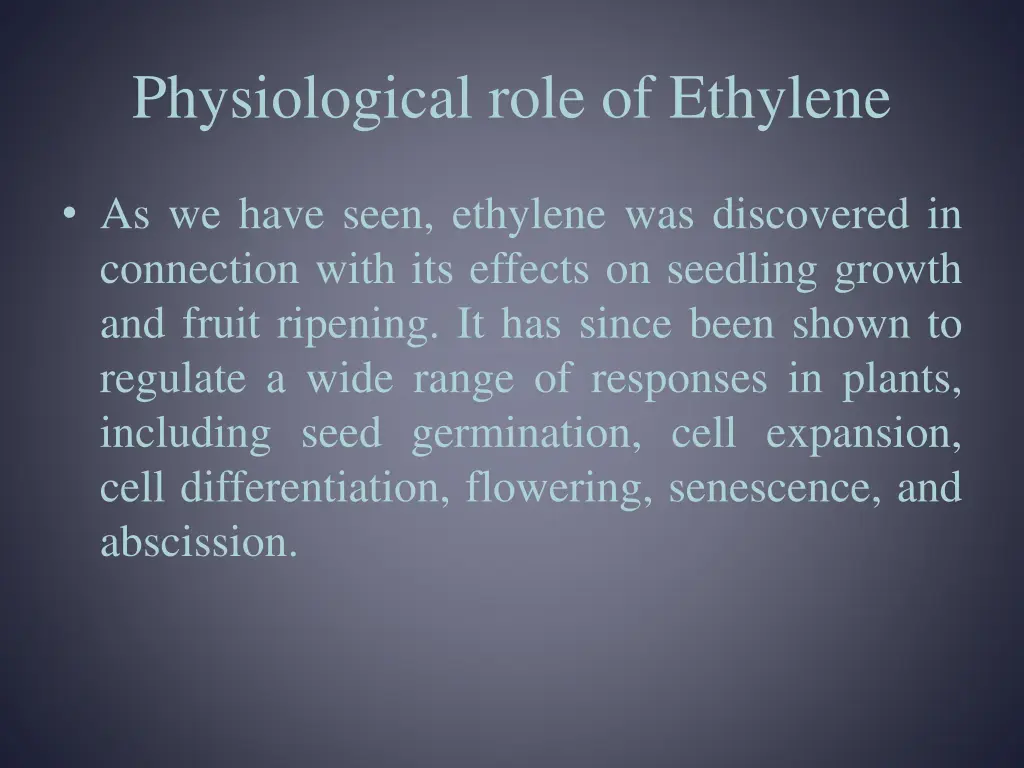 Physiological role of Ethylene

• As we have seen, ethylene was discovered in connection with its effects on seedling growth and fruit ripening. It has since been shown to regulate a wide range of responses in plants, including seed germination, cell expansion, cell differentiation, flowering, senescence, and abscission.